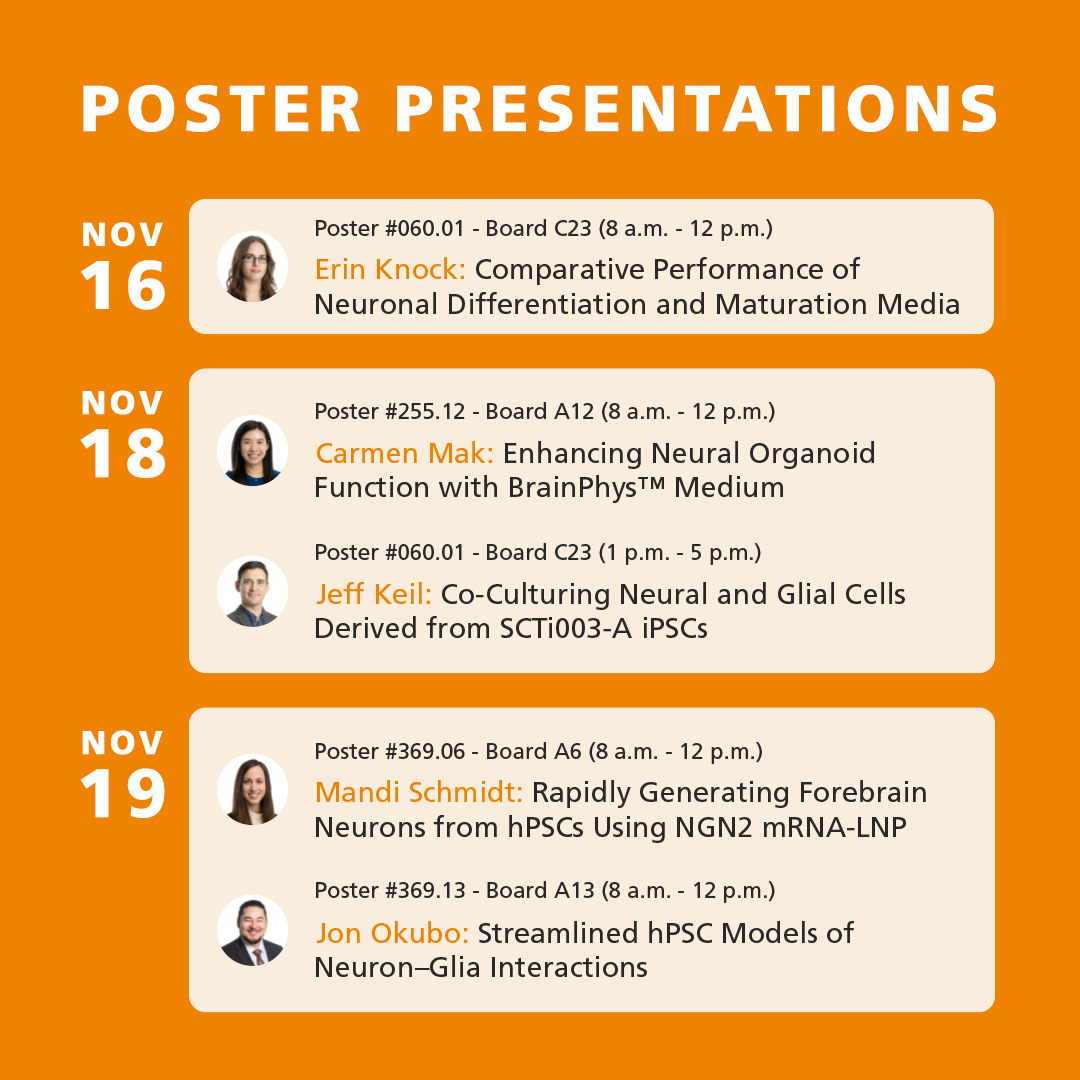 POSTER PRESENTATIONS

NOV 16

Poster #060.01 - Board C23 (8 a.m. - 12 p.m.)

Erin Knock: Comparative Performance of Neuronal Differentiation and Maturation Media

NOV 18

Poster #255.12 - Board A12 (8 a.m. - 12 p.m.)

Carmen Mak: Enhancing Neural Organoid Function with BrainPhys™ Medium

Poster #060.01 - Board C23 (1 p.m. - 5 p.m.)

Jeff Keil: Co-Culturing Neural and Glial Cells Derived from SCTi003-A iPSCs

NOV 19

Poster #369.06 - Board A6 (8 a.m. - 12 p.m.)

Mandi Schmidt: Rapidly Generating Forebrain Neurons from hPSCs Using NGN2 mRNA-LNP

Poster #369.13 - Board A13 (8 a.m. - 12 p.m.)

Jon Okubo: Streamlined hPSC Models of Neuron–Glia Interactions